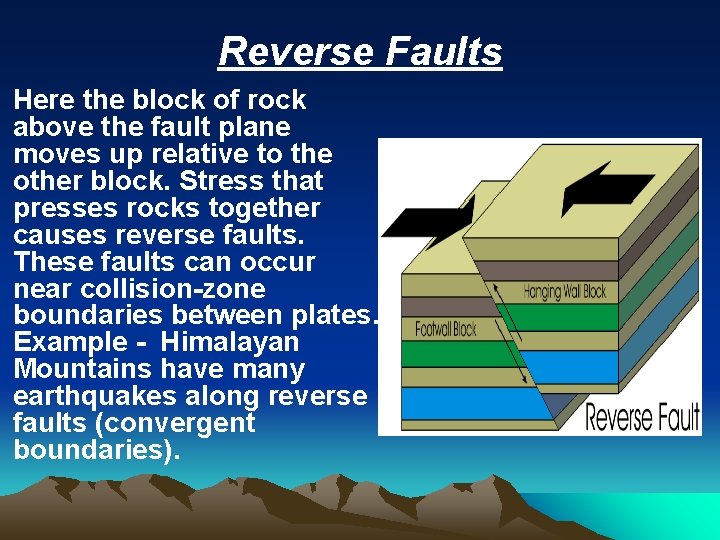 Reverse Faults

Here the block of rock above the fault plane moves up relative to the other block. Stress that presses rocks together causes reverse faults. These faults can occur near collision-zone boundaries between plates. Example - Himalayan Mountains have many earthquakes along reverse faults (convergent boundaries).

Hanging Wall Block

Footwall Block

Reverse Fault